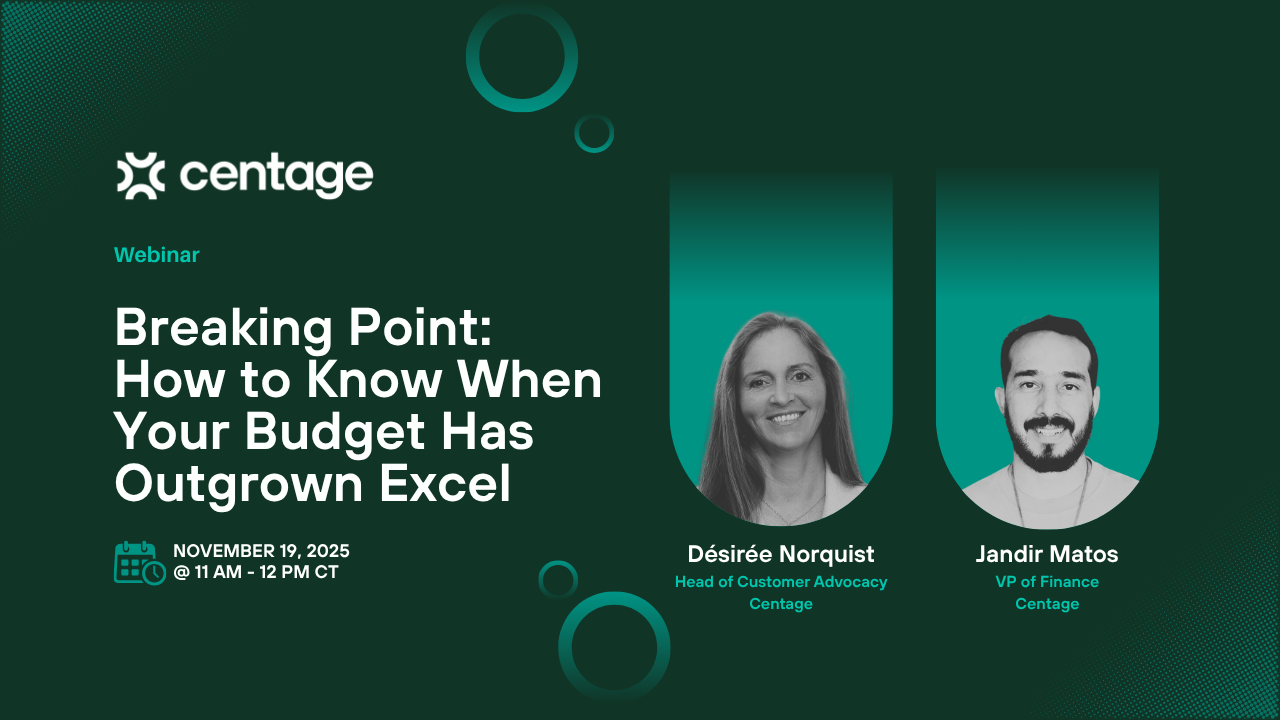 centage

Webinar

Breaking Point: How to Know When Your Budget Has Outgrown Excel

NOVEMBER 19, 2025
@ 11 AM - 12 PM CT

Désirée Norquist
Head of Customer Advocacy
Centage

Jandir Matos
VP of Finance
Centage